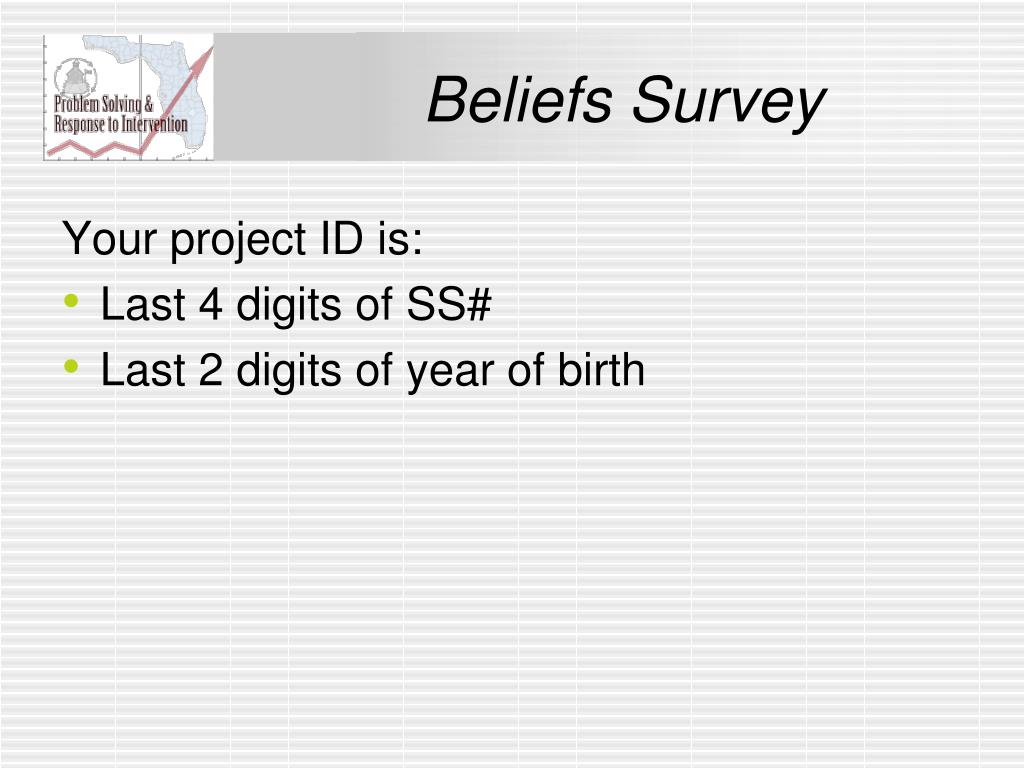 Problem Solving & Response to Intervention

Beliefs Survey

Your project ID is:
• Last 4 digits of SS#
• Last 2 digits of year of birth